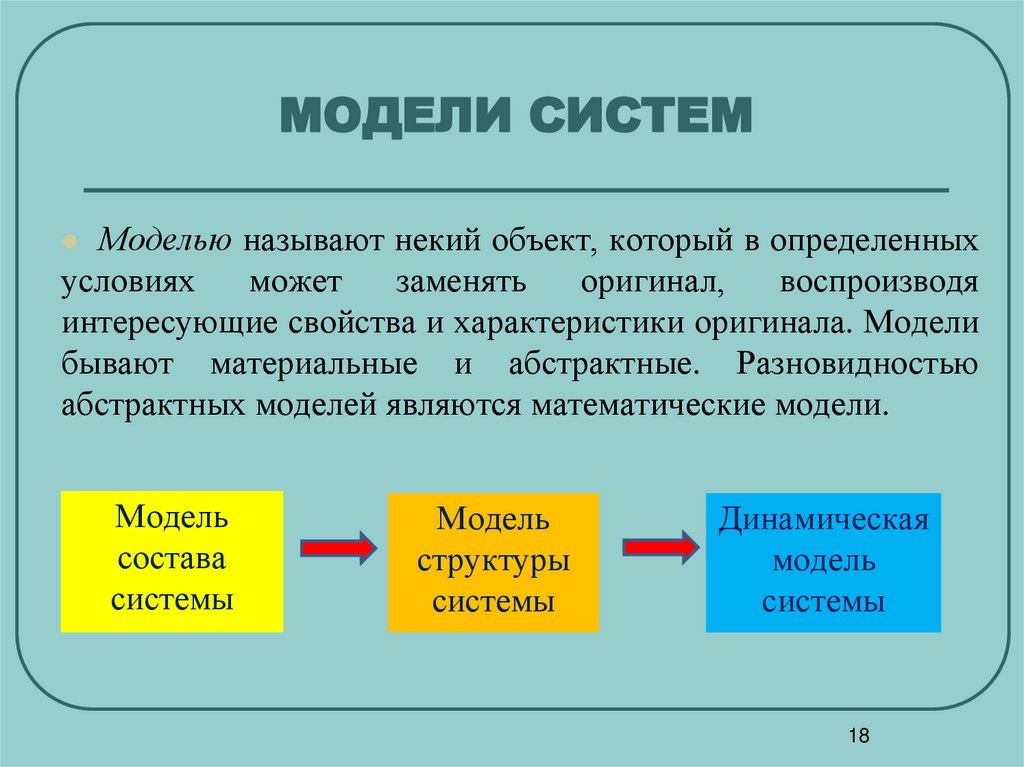 МОДЕЛИ СИСТЕМ

Моделью называют некий объект, который в определенных условиях может заменять оригинал, воспроизводя интересующие свойства и характеристики оригинала. Модели бывают материальные и абстрактные. Разновидностью абстрактных моделей являются математические модели.

Модель состава системы

Модель структуры системы

Динамическая модель системы

18